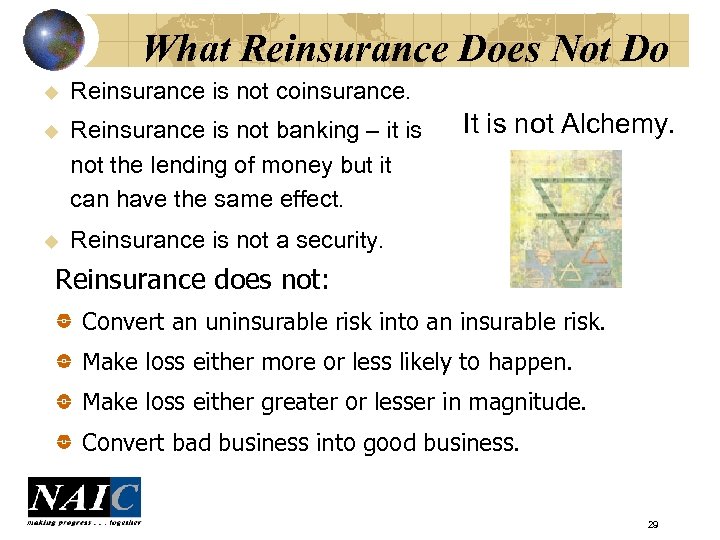 What Reinsurance Does Not Do

Reinsurance is not coinsurance.

Reinsurance is not banking – it is not the lending of money but it can have the same effect.

Reinsurance is not a security.

It is not Alchemy.

Reinsurance does not:

Convert an uninsurable risk into an insurable risk.

Make loss either more or less likely to happen.

Make loss either greater or lesser in magnitude.

Convert bad business into good business.

NAIC
making progress . . . together

29